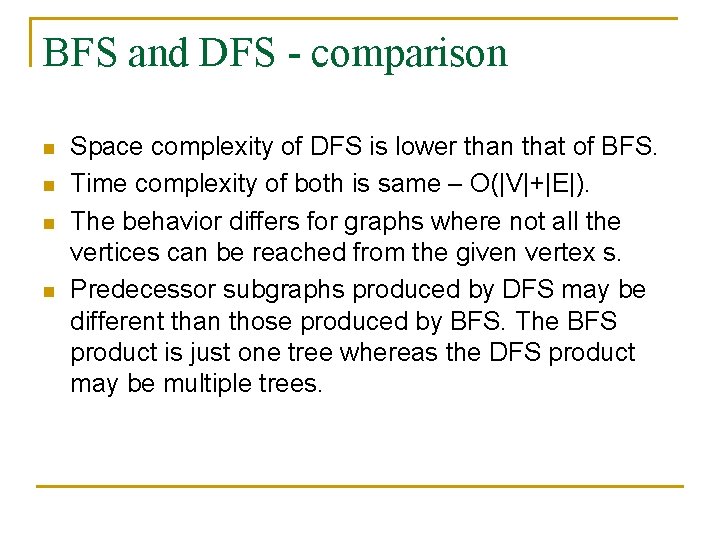 BFS and DFS - comparison

- Space complexity of DFS is lower than that of BFS.
- Time complexity of both is same – $O(|V|+|E|)$.
- The behavior differs for graphs where not all the vertices can be reached from the given vertex s.
- Predecessor subgraphs produced by DFS may be different than those produced by BFS. The BFS product is just one tree whereas the DFS product may be multiple trees.